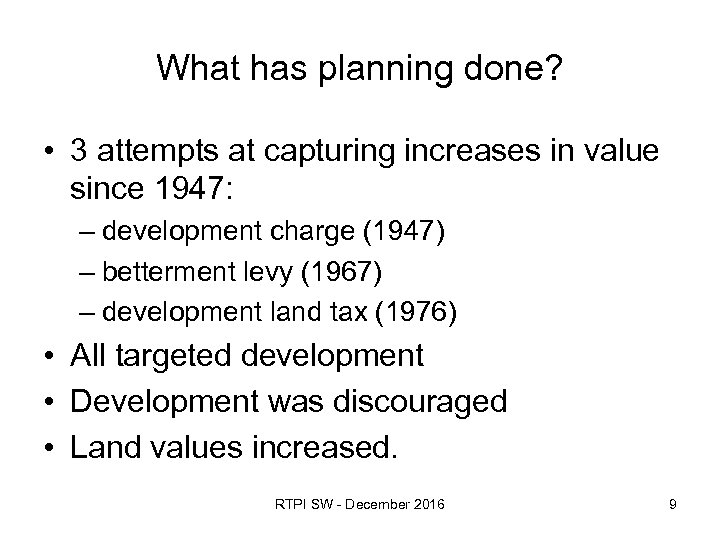 What has planning done?

• 3 attempts at capturing increases in value since 1947:
– development charge (1947)
– betterment levy (1967)
– development land tax (1976)
• All targeted development
• Development was discouraged
• Land values increased.

RTPI SW - December 2016

9